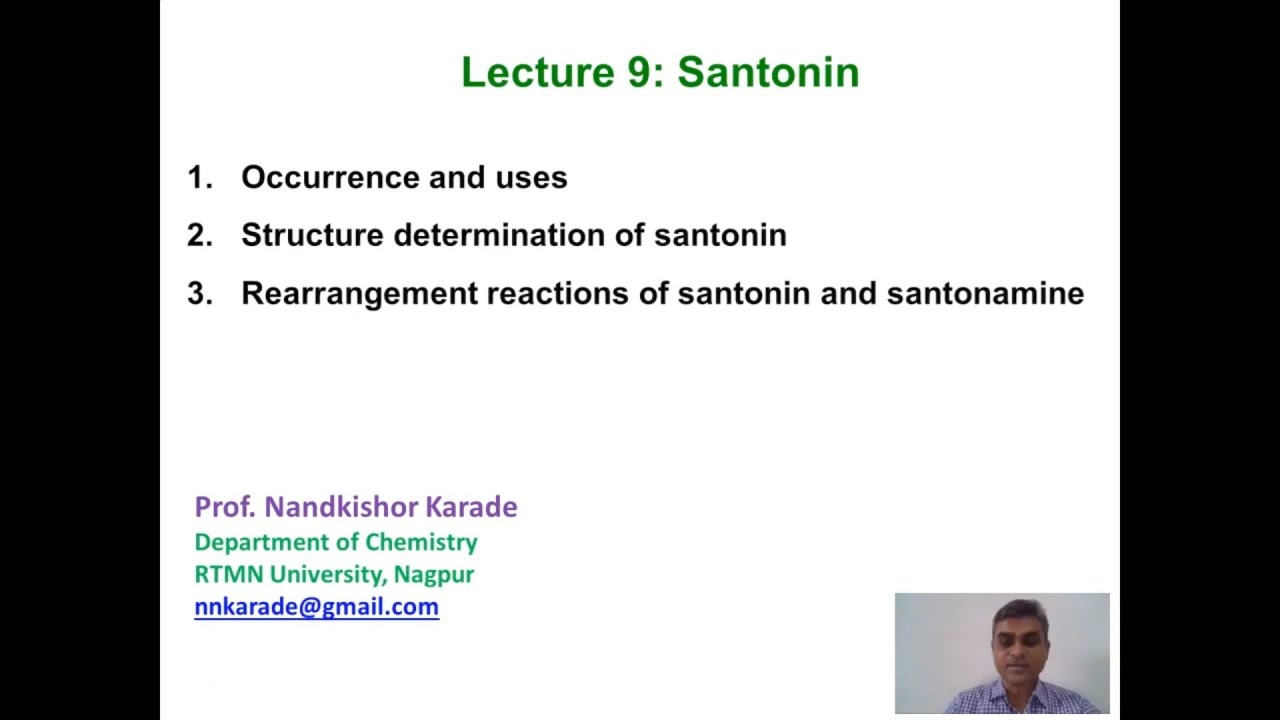 Lecture 9: Santonin

1. Occurrence and uses
2. Structure determination of santonin
3. Rearrangement reactions of santonin and santonamine

Prof. Nandkishor Karade
Department of Chemistry
RTMN University, Nagpur
nnkarade@gmail.com